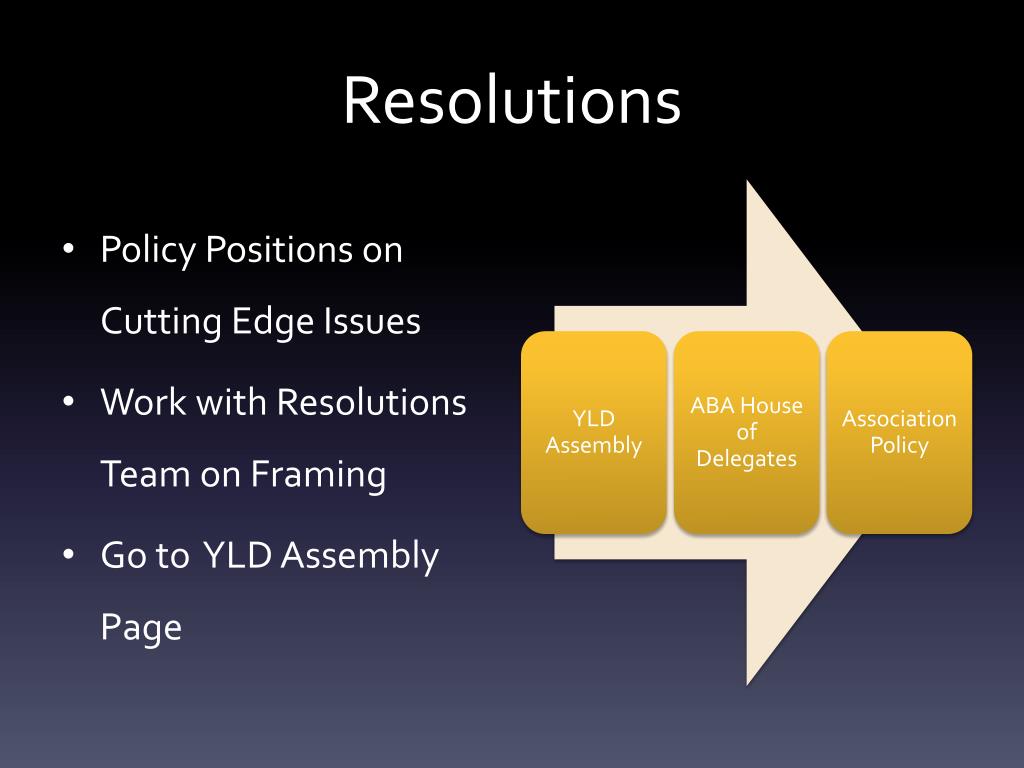 Resolutions

• Policy Positions on Cutting Edge Issues
• Work with Resolutions Team on Framing
• Go to YLD Assembly Page

YLD Assembly

ABA House of Delegates

Association Policy